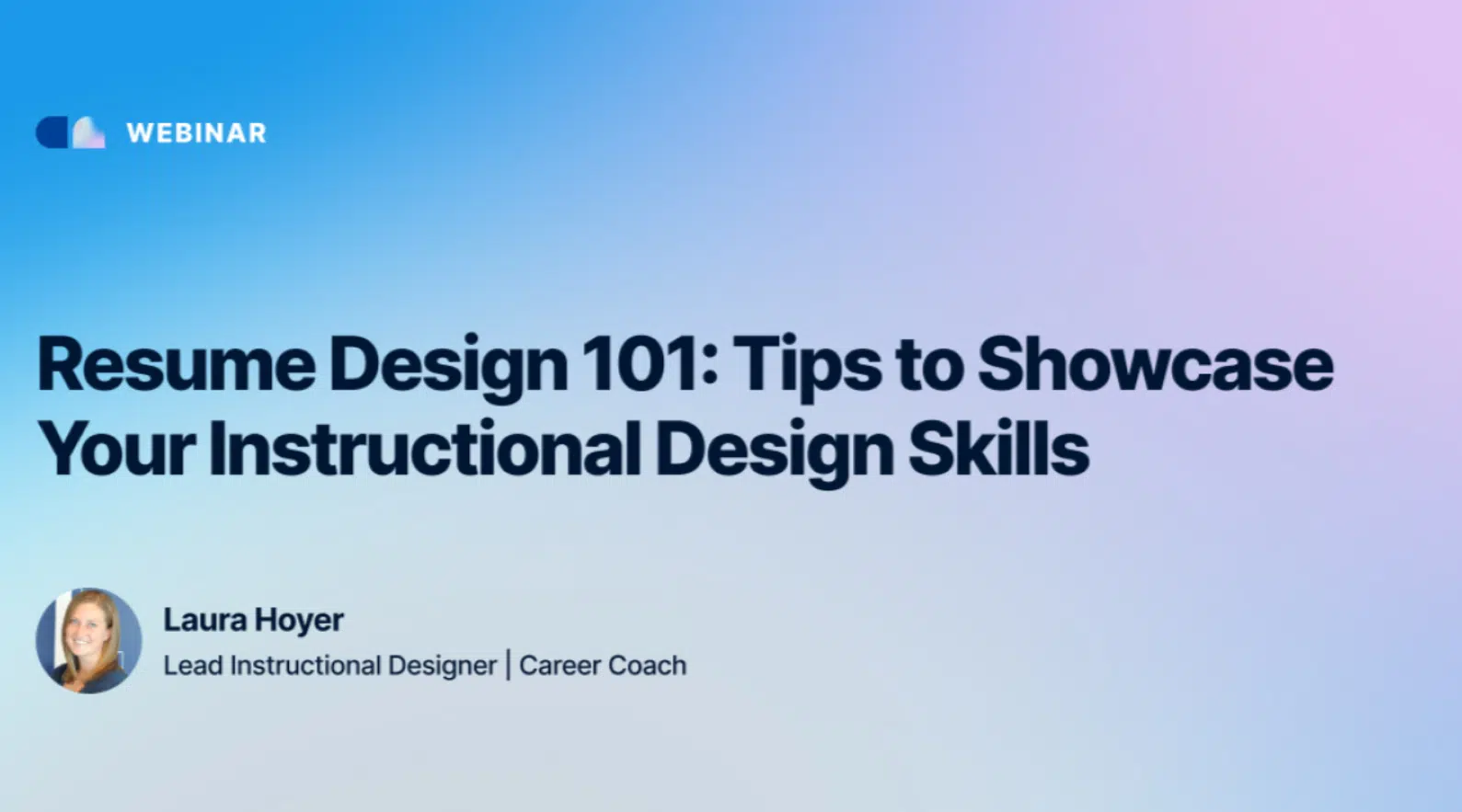 WEBINAR

Resume Design 101: Tips to Showcase Your Instructional Design Skills

Laura Hoyer

Lead Instructional Designer | Career Coach